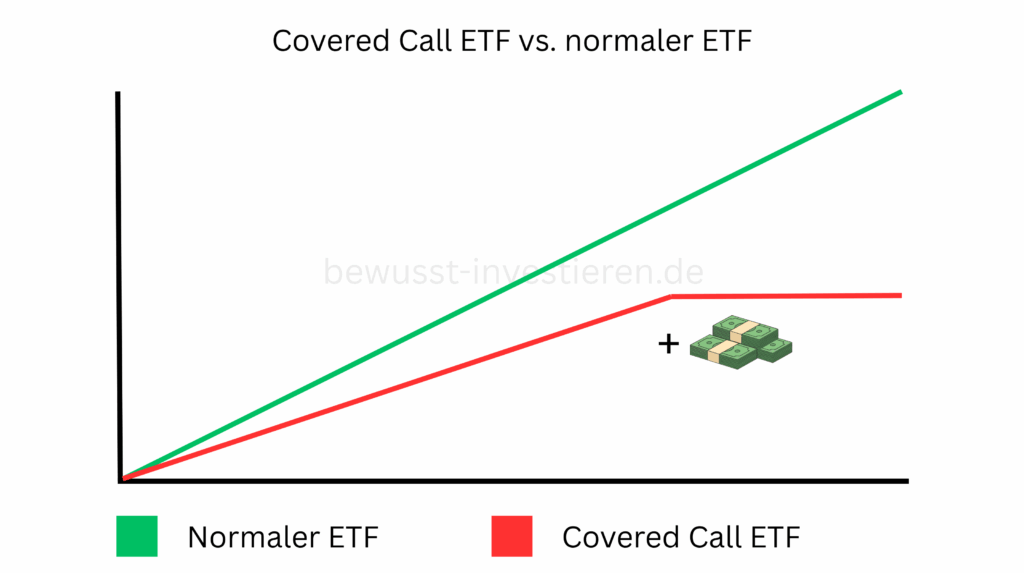 Covered Call ETF vs. normaler ETF

bewusst-investieren.de

+

Normaler ETF

Covered Call ETF